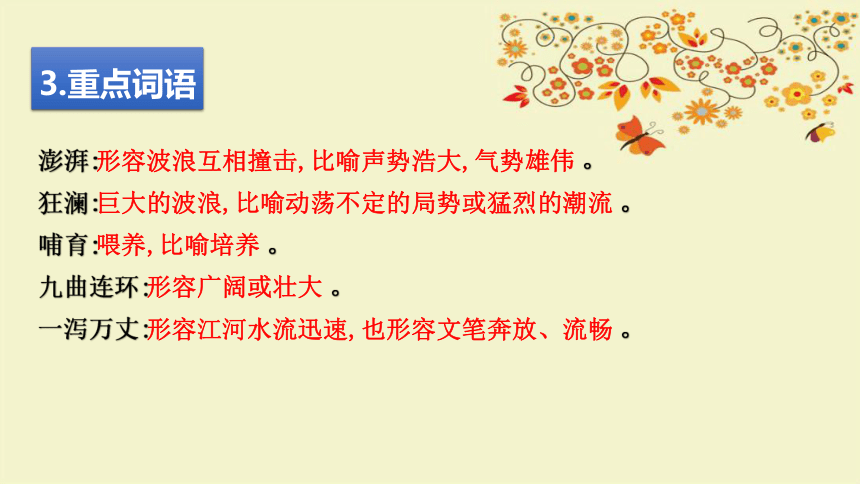 3.重点词语

澎湃:形容波浪互相撞击, 比喻声势浩大, 气势雄伟 。

狂澜:巨大的波浪, 比喻动荡不定的局势或猛烈的潮流 。

哺育:喂养, 比喻培养 。

九曲连环:形容广阔或壮大 。

一泻万丈:形容江河水流迅速, 也形容文笔奔放、流畅 。